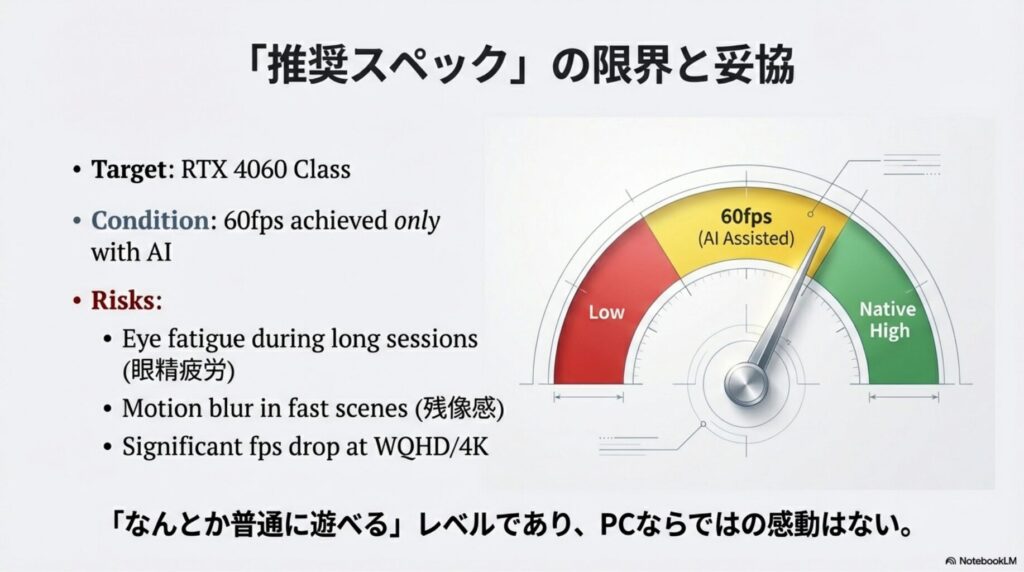 「推奨スペック」の限界と妥協

• Target: RTX 4060 Class

• Condition: 60fps achieved only with AI

• Risks:

• Eye fatigue during long sessions (眼精疲労)

• Motion blur in fast scenes (残像感)

• Significant fps drop at WQHD/4K

Low

60fps
(AI Assisted)

Native
High

「なんとか普通に遊べる」レベルであり、PCならではの感動はない。

NotebookLM